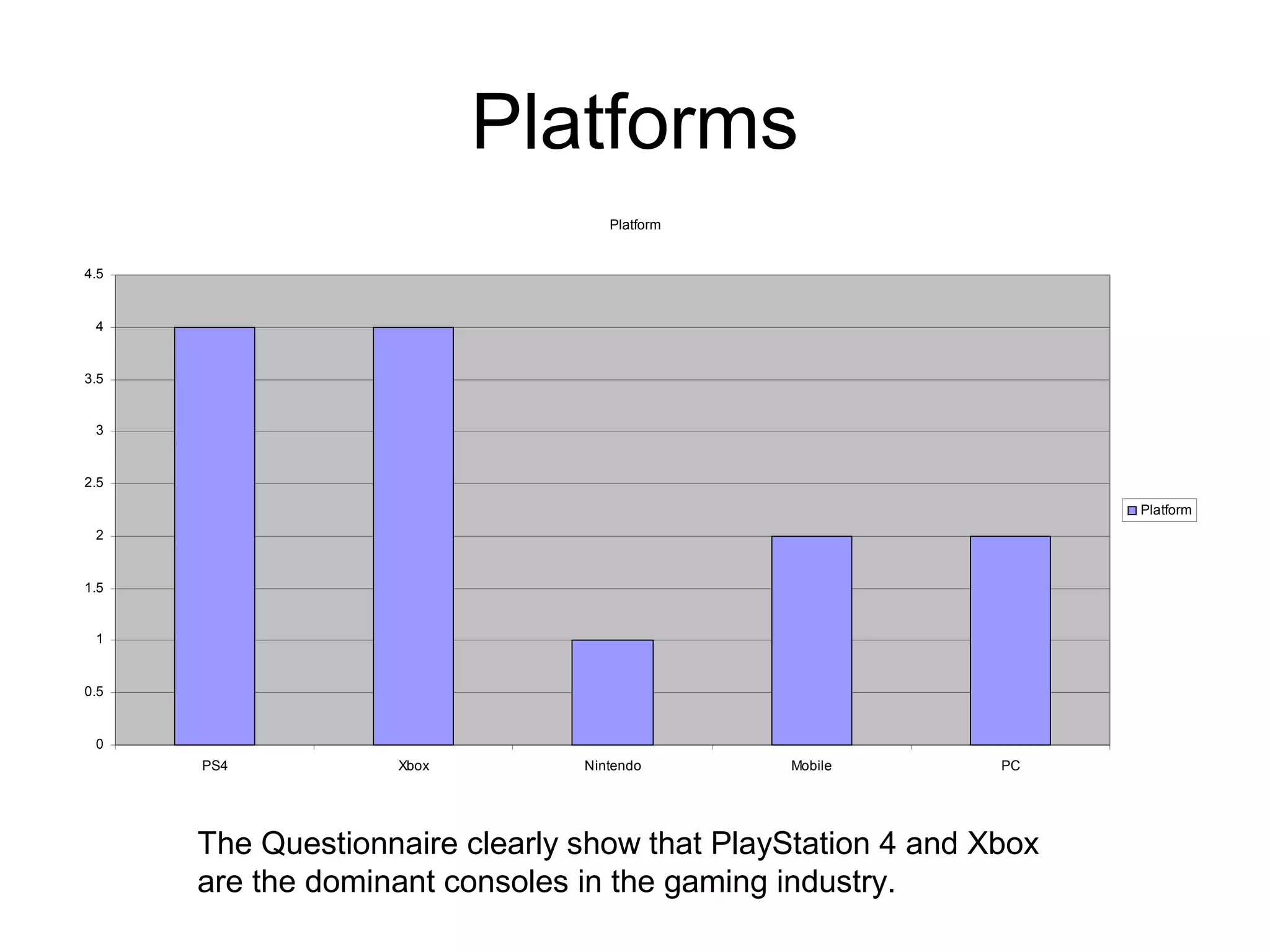 Platforms

Platform

4.5
4
3.5
3
2.5
2
1.5
1
0.5
0

PS4
Xbox
Nintendo
Mobile
PC

Platform

The Questionnaire clearly show that PlayStation 4 and Xbox are the dominant consoles in the gaming industry.